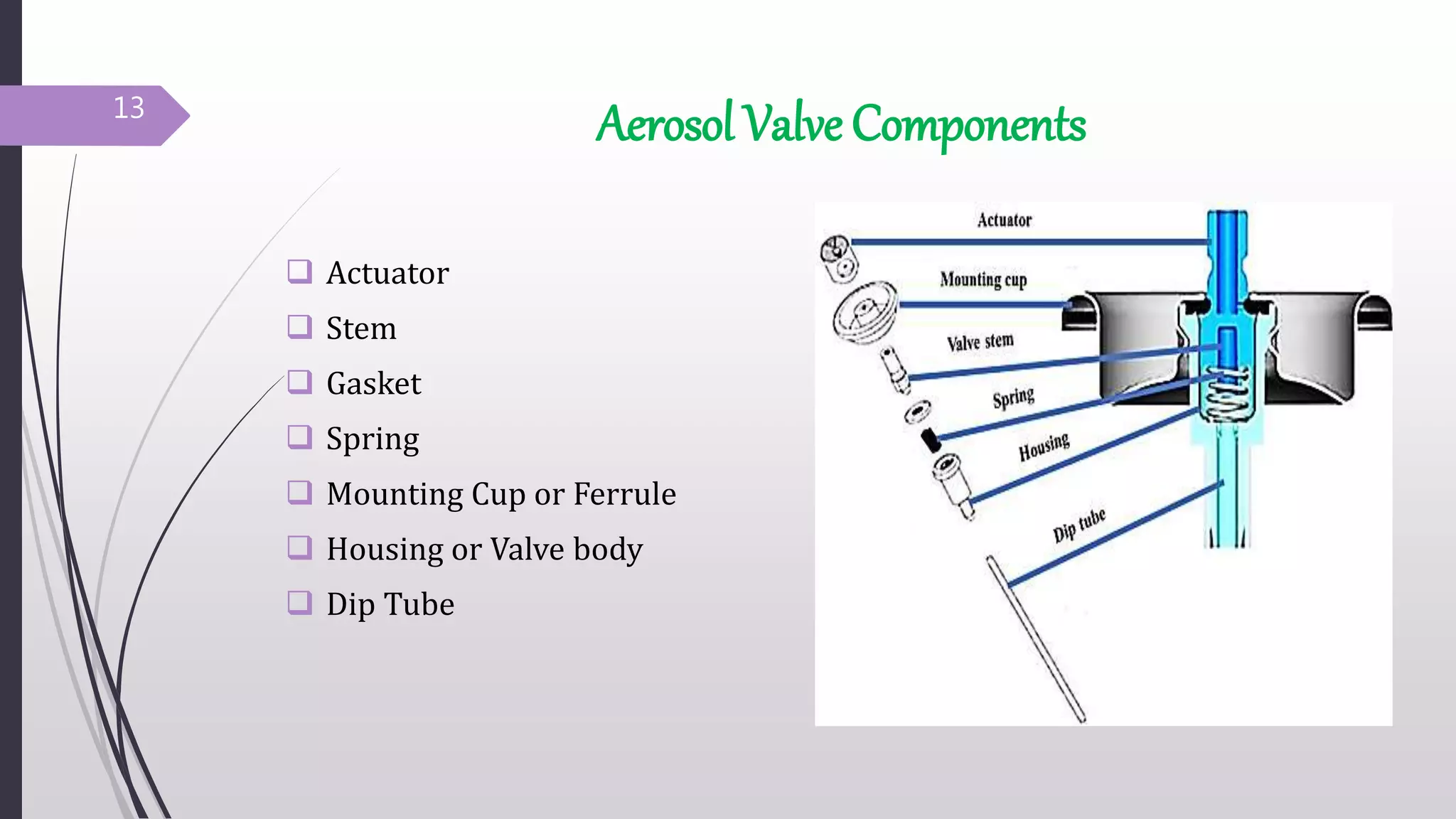 13

Aerosol Valve Components

❑ Actuator
❑ Stem
❑ Gasket
❑ Spring
❑ Mounting Cup or Ferrule
❑ Housing or Valve body
❑ Dip Tube

Actuator
Mounting cup
Valve stem
Spring
Housing
Dip tube